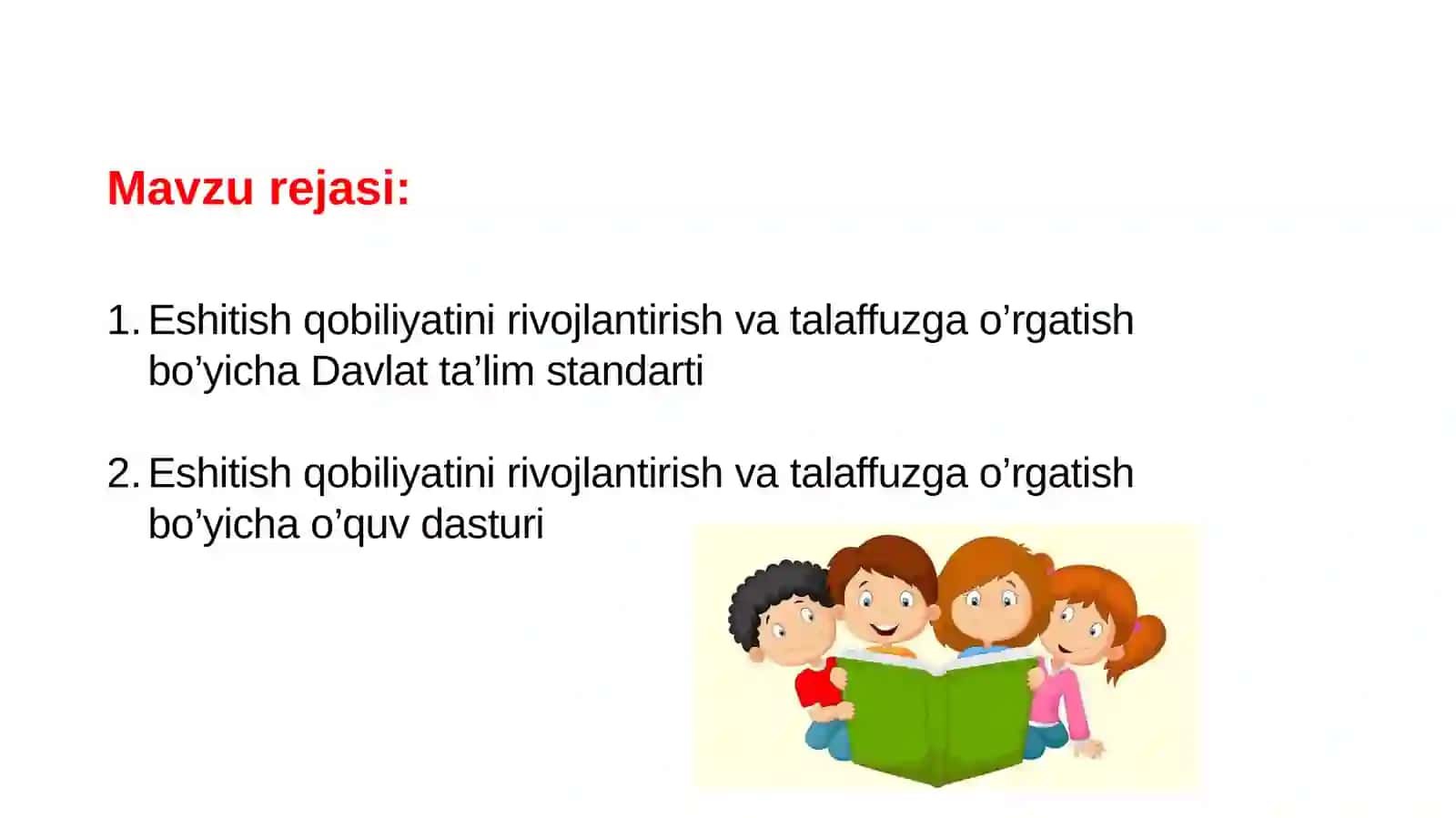 Mavzu rejasi:

1. Eshitish qobiliyatini rivojlantirish va talaffuzga o’rgatish bo’yicha Davlat ta’lim standarti

2. Eshitish qobiliyatini rivojlantirish va talaffuzga o’rgatish bo’yicha o’quv dasturi